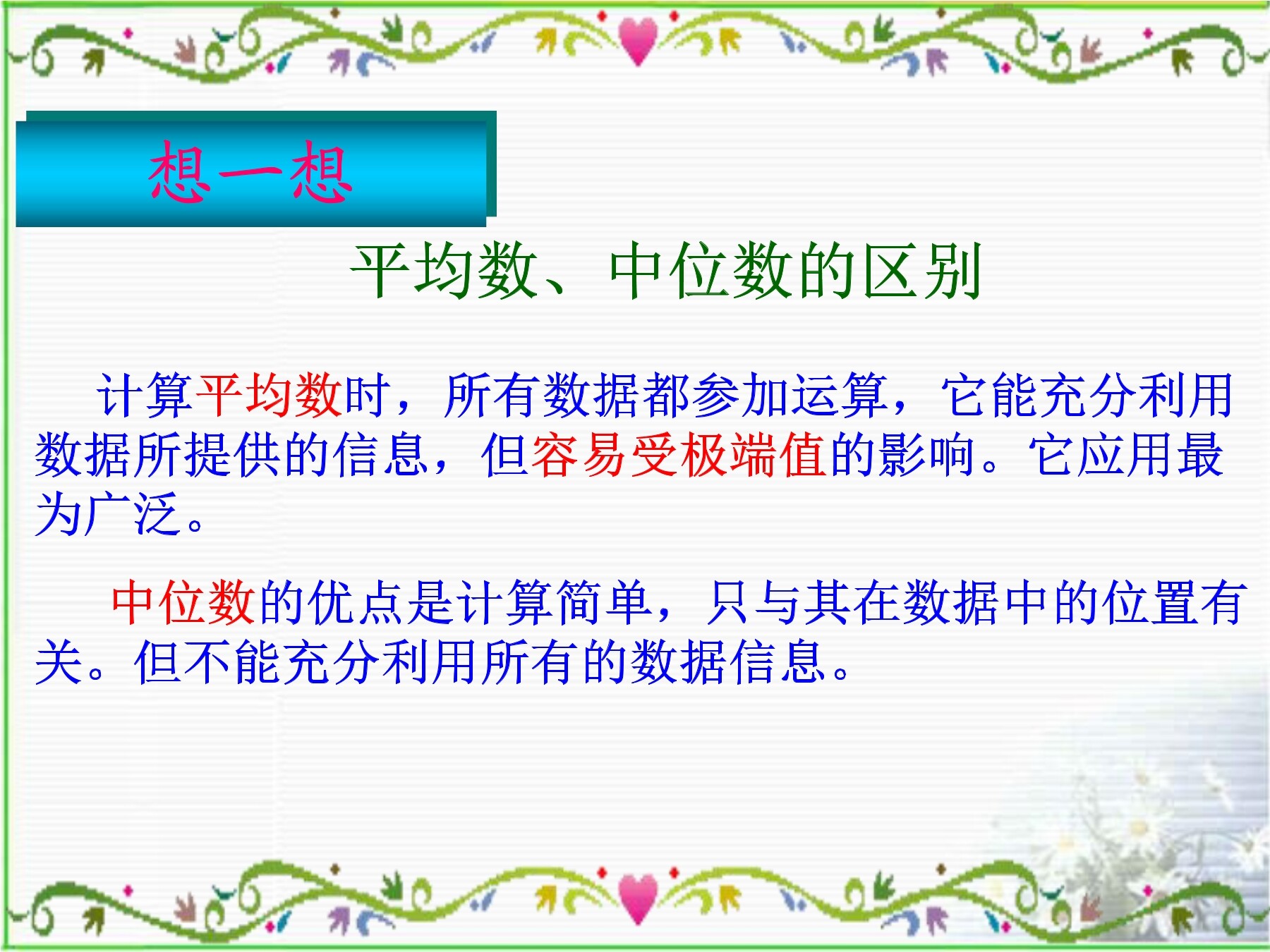 想一想

平均数、中位数的区别

计算平均数时，所有数据都参加运算，它能充分利用数据所提供的信息，但容易受极端值的影响。它应用最为广泛。

中位数的优点是计算简单，只与其在数据中的位置有关。但不能充分利用所有的数据信息。